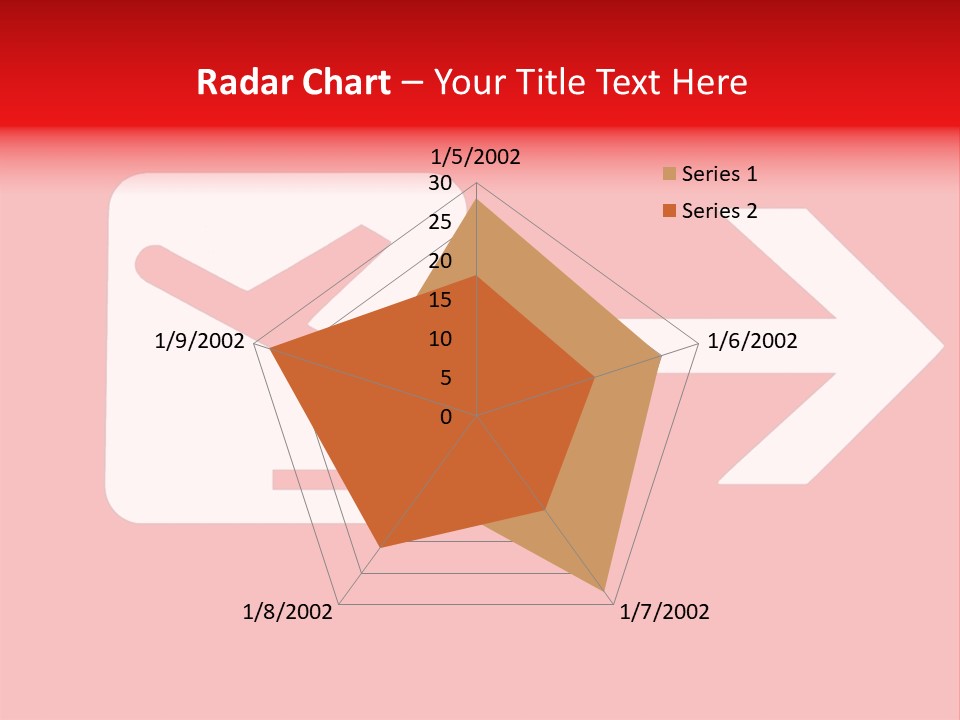 Radar Chart – Your Title Text Here

1/5/2002
30
25
20
15
10
5
0
1/6/2002
1/7/2002
1/8/2002
1/9/2002

Series 1
Series 2